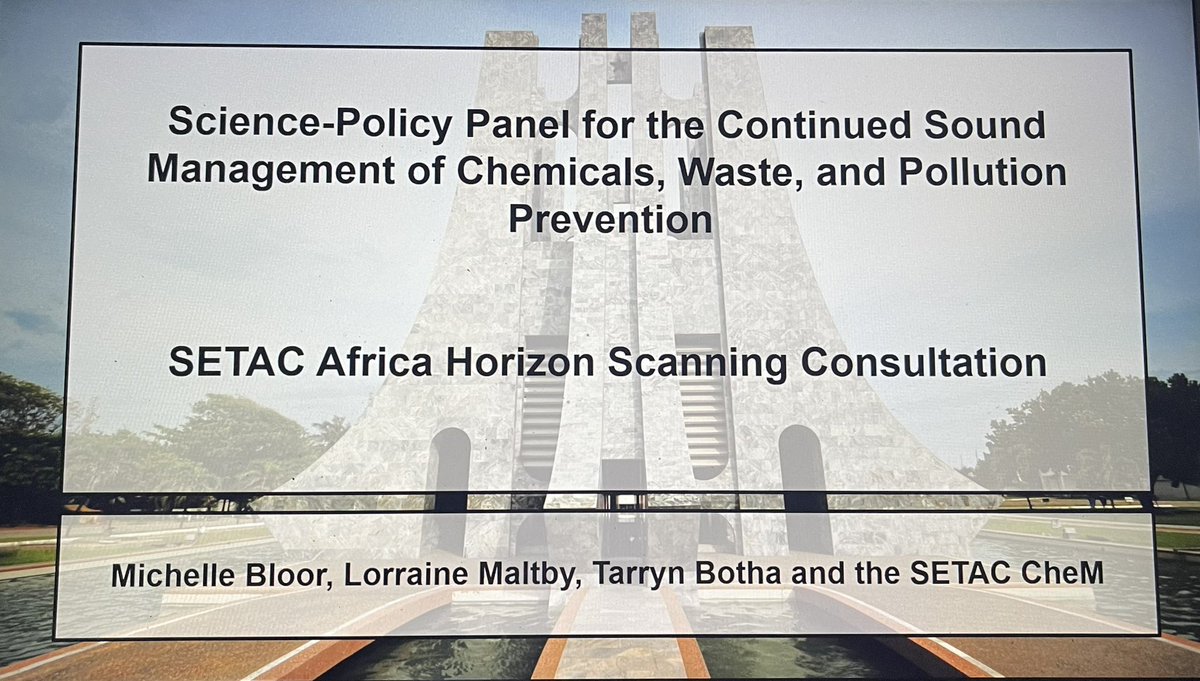 Science-Policy Panel for the Continued Sound Management of Chemicals, Waste, and Pollution Prevention

SETAC Africa Horizon Scanning Consultation

Michelle Bloor, Lorraine Maltby, Tarryn Botha and the SETAC CheM